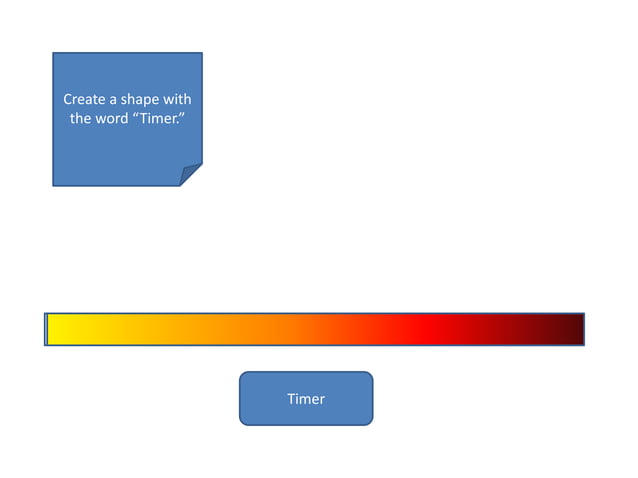 Create a shape with the word “Timer.”

Timer